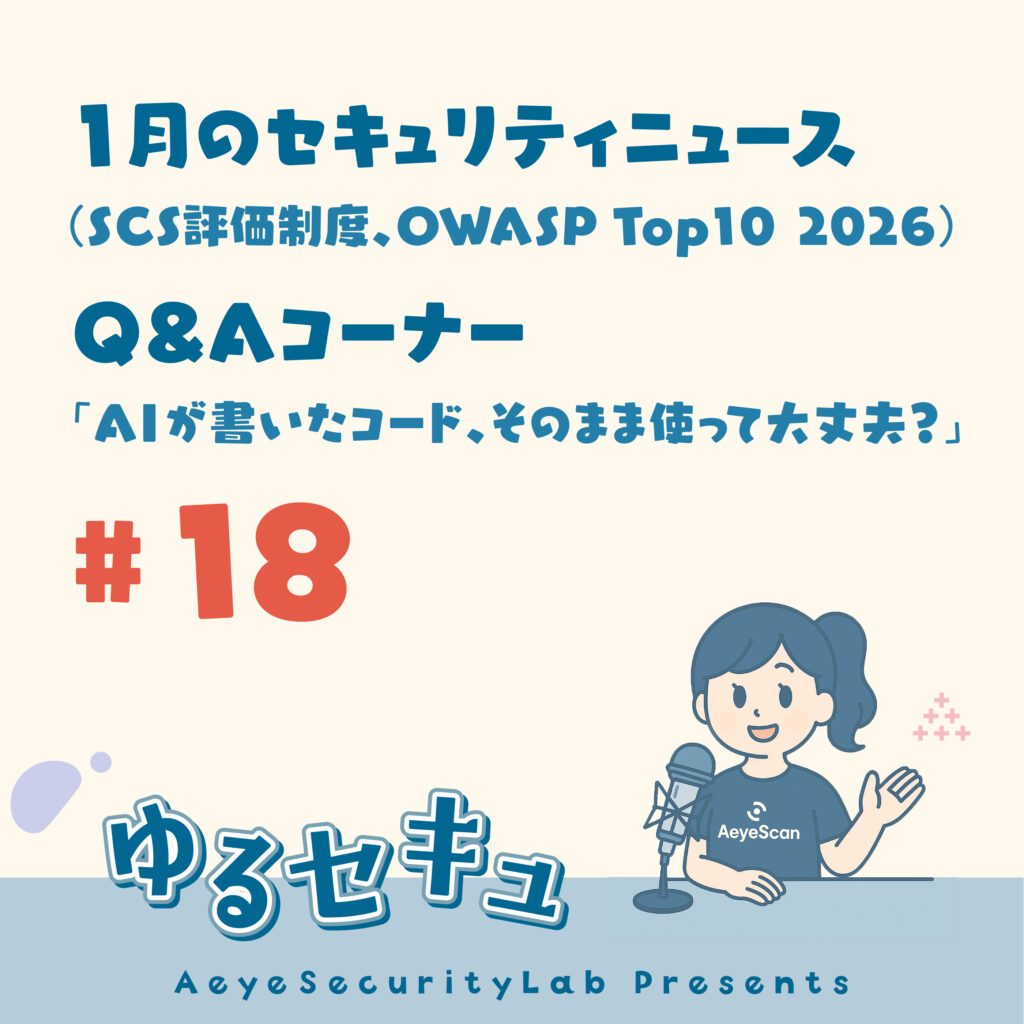 1月のセキュリティニュース
（SCS評価制度、OWASP Top10 2026）
Q&Aコーナー
「AIが書いたコード、そのまま使って大丈夫？」
# 18

AeyeScan

ゆるセキュ
AeyeSecurityLab Presents